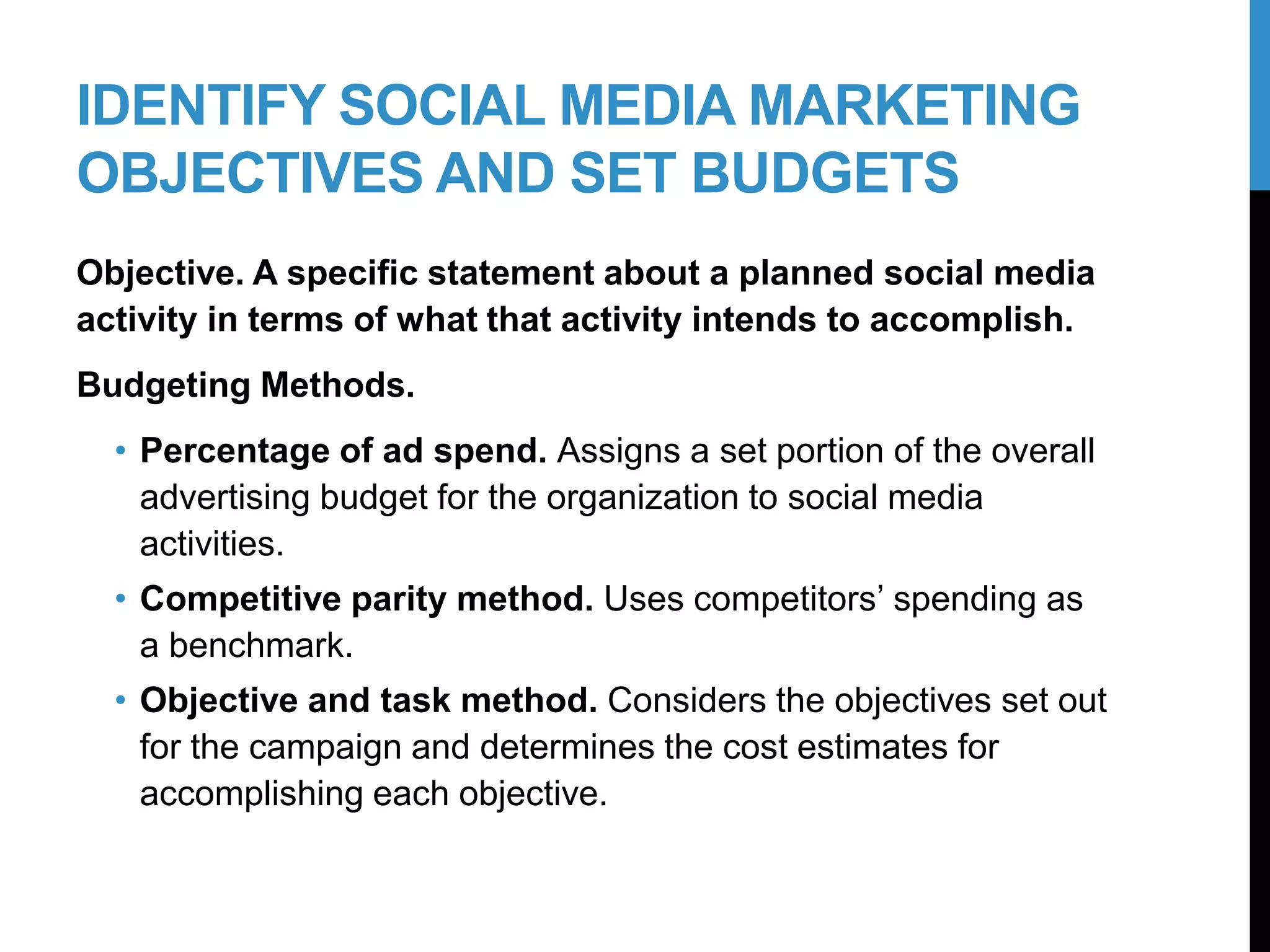 IDENTIFY SOCIAL MEDIA MARKETING OBJECTIVES AND SET BUDGETS

Objective. A specific statement about a planned social media activity in terms of what that activity intends to accomplish.

Budgeting Methods.

• Percentage of ad spend. Assigns a set portion of the overall advertising budget for the organization to social media activities.
• Competitive parity method. Uses competitors' spending as a benchmark.
• Objective and task method. Considers the objectives set out for the campaign and determines the cost estimates for accomplishing each objective.